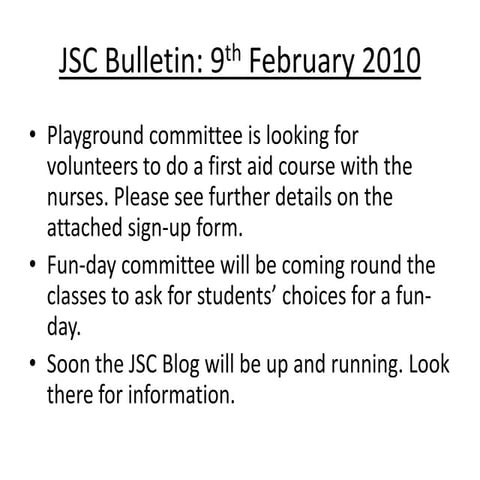 JSC Bulletin: 9th February 2010

• Playground committee is looking for volunteers to do a first aid course with the nurses. Please see further details on the attached sign-up form.

• Fun-day committee will be coming round the classes to ask for students' choices for a fun-day.

• Soon the JSC Blog will be up and running. Look there for information.